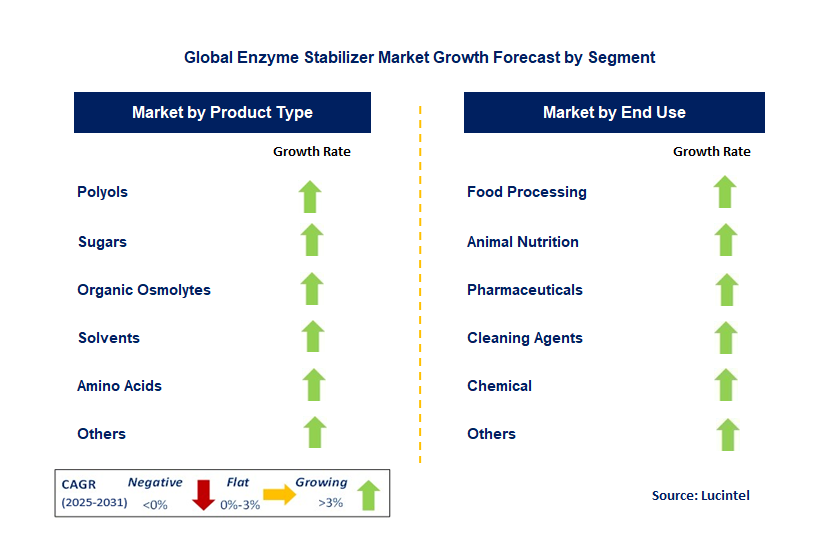 Global Enzyme Stabilizer Market Growth Forecast by Segment

Market by Product Type

Growth Rate

Polyols

Sugars

Organic Osmolytes

Solvents

Amino Acids

Others

Market by End Use

Growth Rate

Food Processing

Animal Nutrition

Pharmaceuticals

Cleaning Agents

Chemical

Others

CAGR (2025-2031) Negative <0% Flat 0%-3% Growing >3%

Source: Lucintel